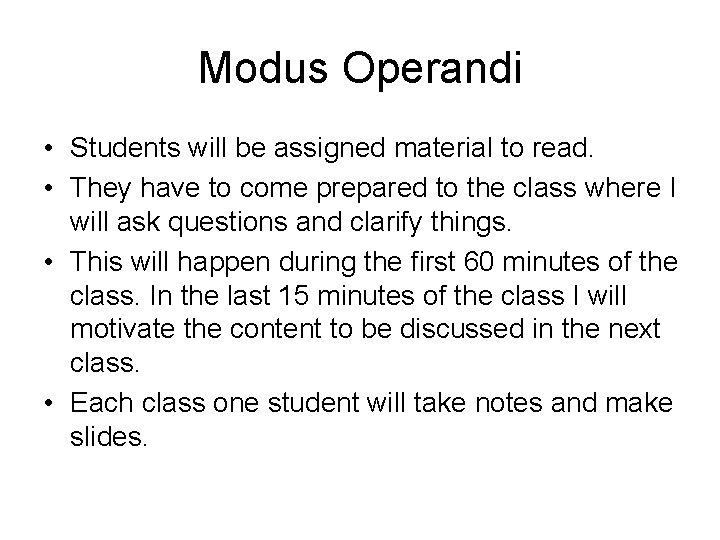 Modus Operandi

• Students will be assigned material to read.

• They have to come prepared to the class where I will ask questions and clarify things.

• This will happen during the first 60 minutes of the class. In the last 15 minutes of the class I will motivate the content to be discussed in the next class.

• Each class one student will take notes and make slides.